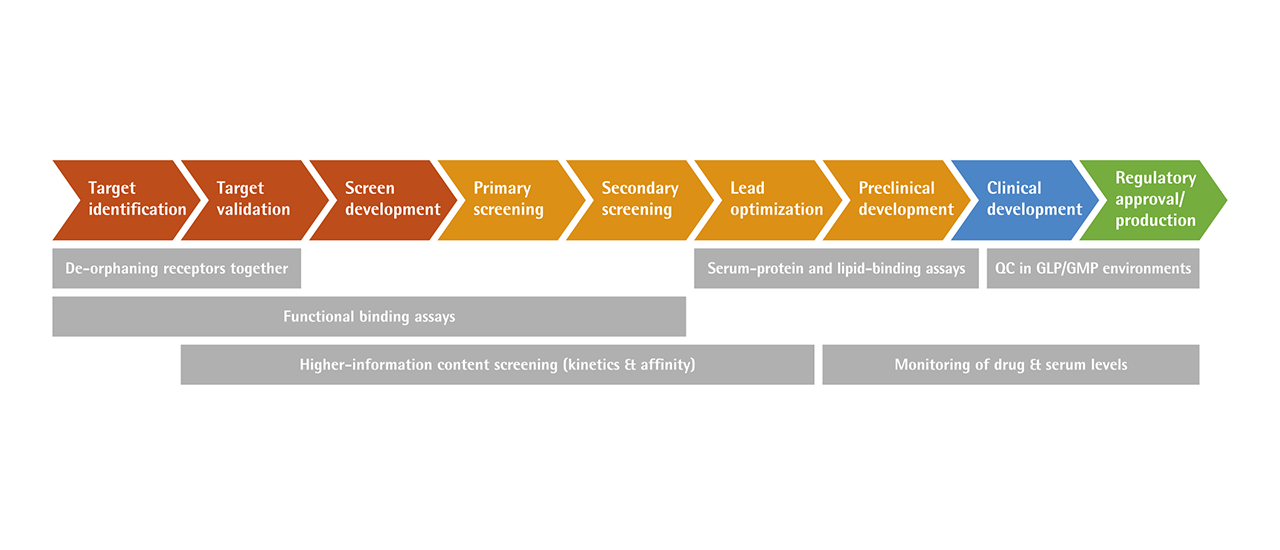 Target identification

Target validation

Screen development

Primary screening

Secondary screening

Lead optimization

Preclinical development

Clinical development

Regulatory approval/ production

De-orphaning receptors together

Serum-protein and lipid-binding assays

QC in GLP/GMP environments

Functional binding assays

Higher-information content screening (kinetics & affinity)

Monitoring of drug & serum levels